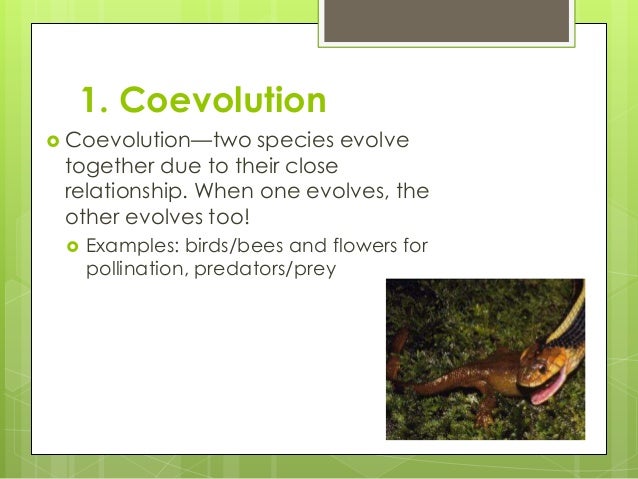 1. Coevolution

Coevolution—two species evolve together due to their close relationship. When one evolves, the other evolves too!

Examples: birds/bees and flowers for pollination, predators/prey